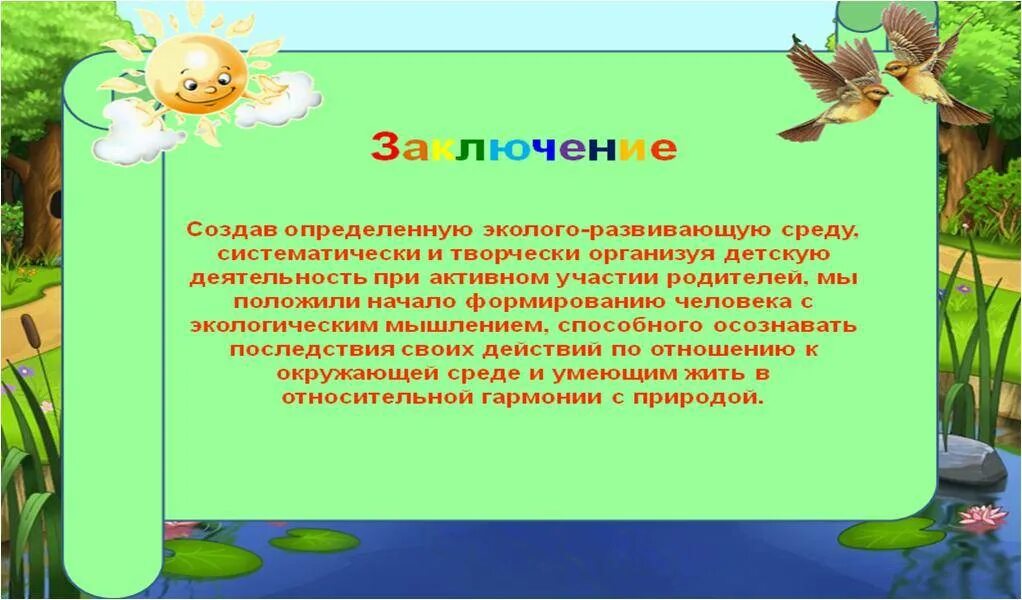 Заключение

Создав определенную эколого-развивающую среду, систематически и творчески организуя детскую деятельность при активном участии родителей, мы положили начало формированию человека с экологическим мышлением, способного осознавать последствия своих действий по отношению к окружающей среде и умеющим жить в относительной гармонии с природой.